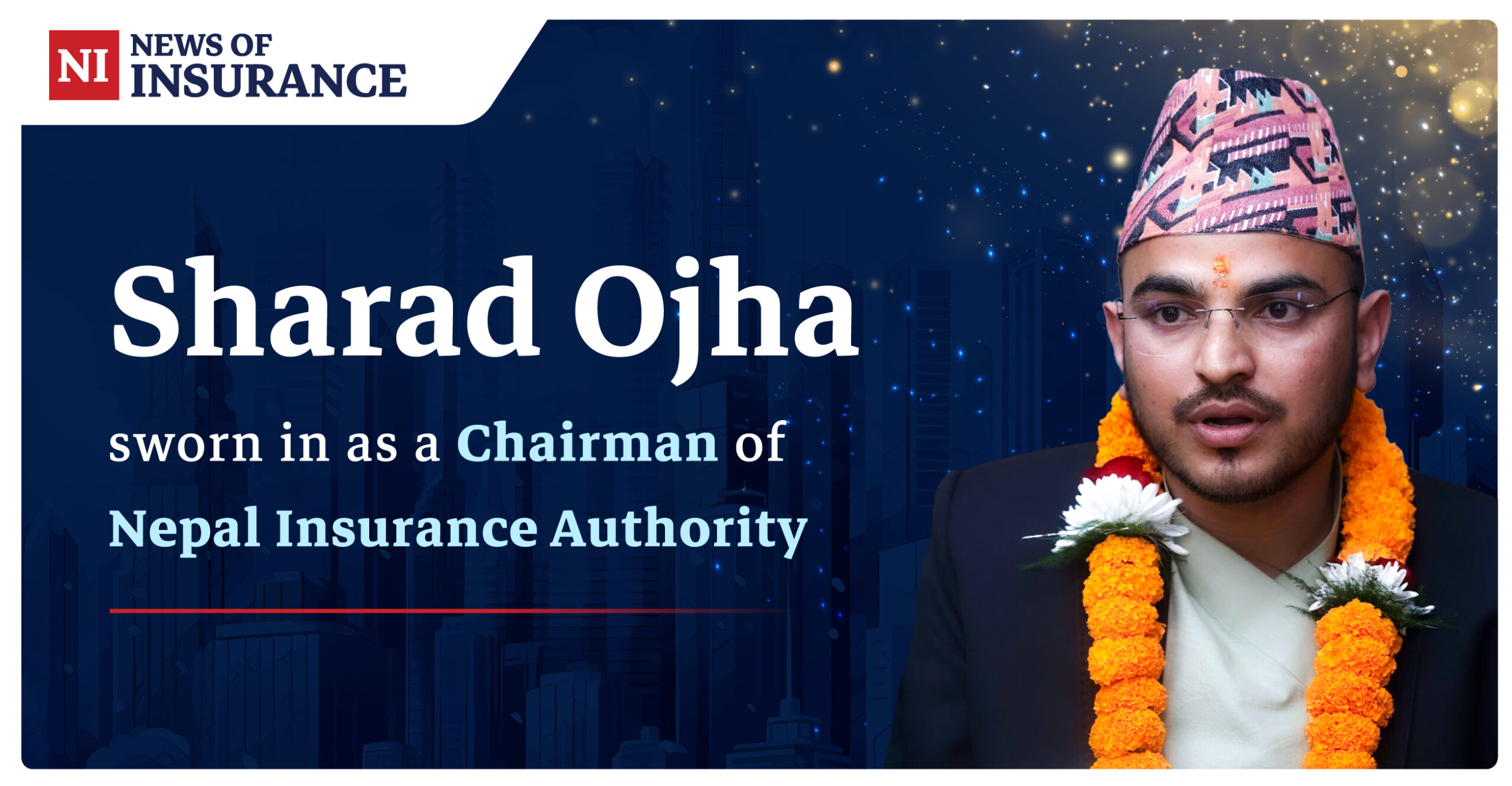 NI NEWS OF INSURANCE

Sharad Ojha

sworn in as a Chairman of Nepal Insurance Authority